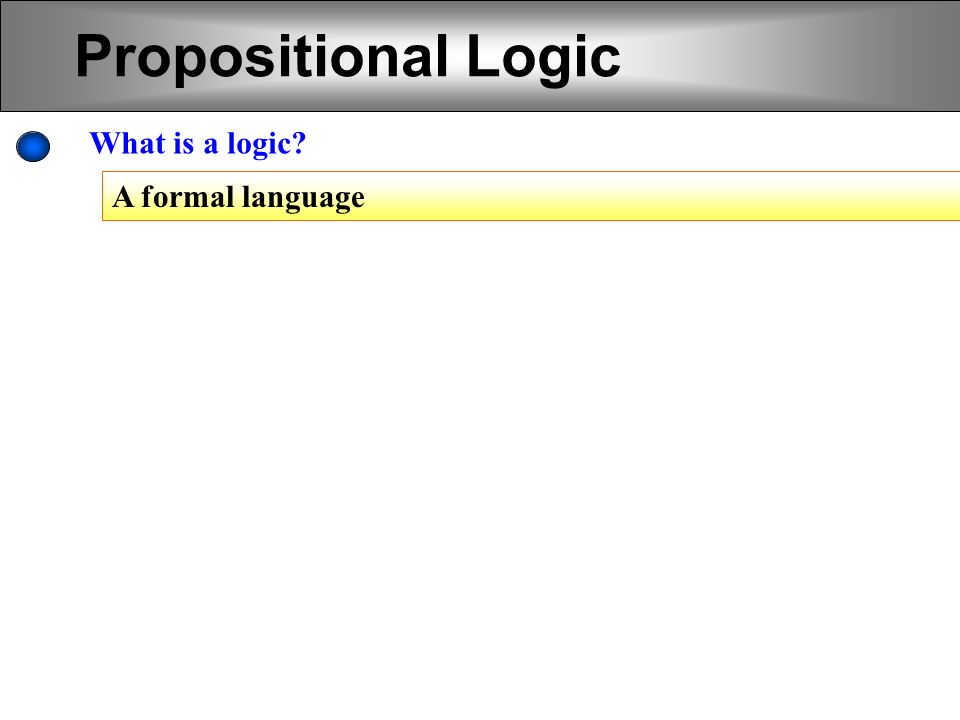 Propositional Logic

What is a logic?

A formal language